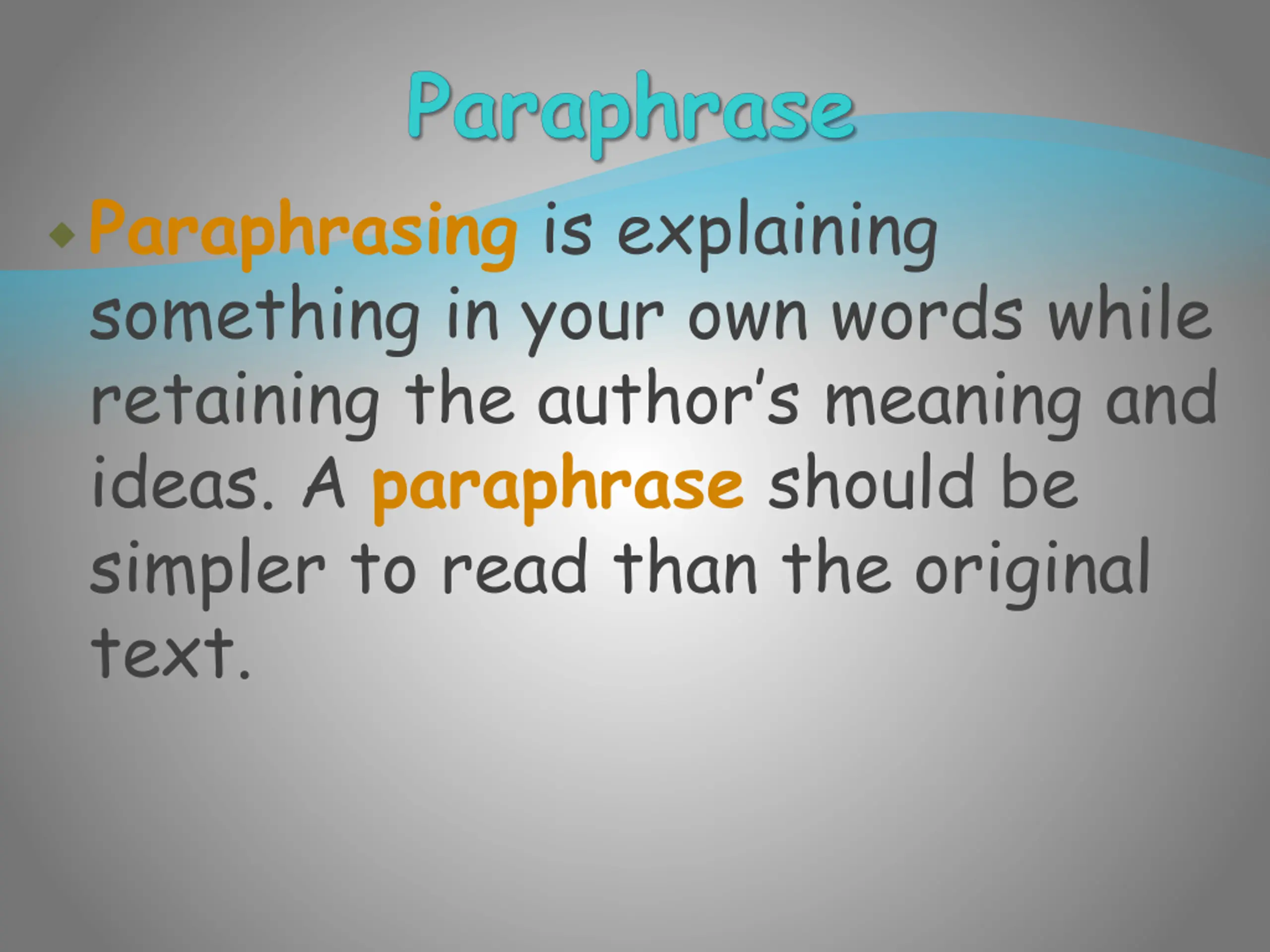 Paraphrase

Paraphrasing is explaining something in your own words while retaining the author's meaning and ideas. A paraphrase should be simpler to read than the original text.